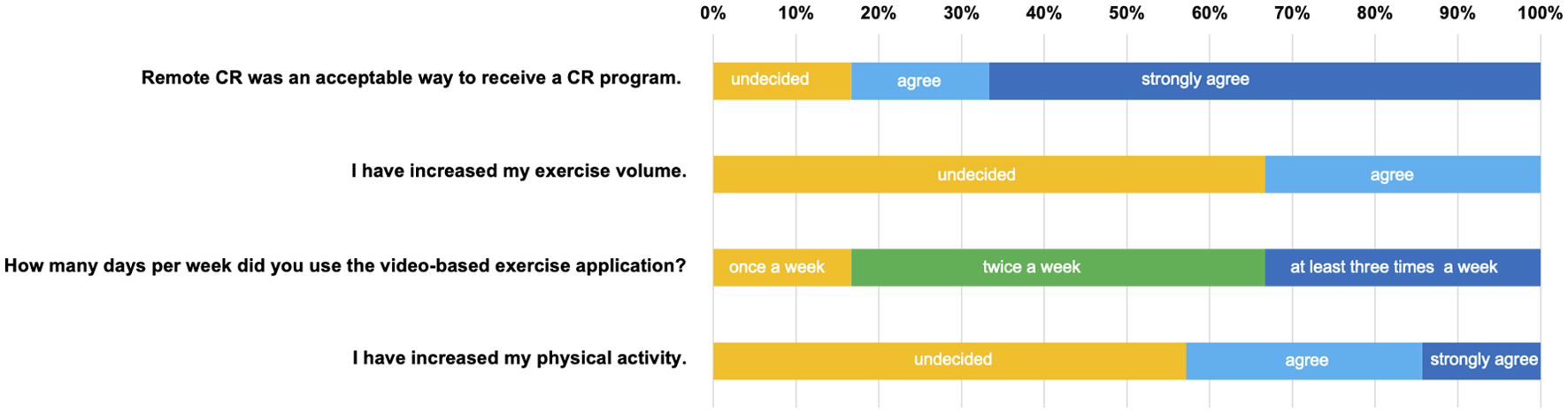 0% 10% 20% 30% 40% 50% 60% 70% 80% 90% 100%

Remote CR was an acceptable way to receive a CR program.
undecided
agree
strongly agree

I have increased my exercise volume.
undecided
agree

How many days per week did you use the video-based exercise application?
once a week
twice a week
at least three times a week

I have increased my physical activity.
undecided
agree
strongly agree